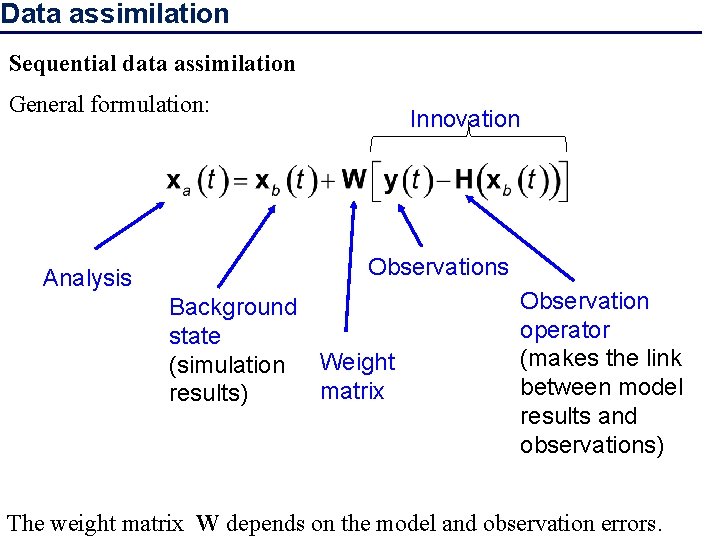 Data assimilation

Sequential data assimilation

General formulation:

Innovation

$\mathbf{x}_a(t) = \mathbf{x}_b(t) + \mathbf{W}\left[\mathbf{y}(t) - \mathbf{H}\left(\mathbf{x}_b(t)\right)\right]$

Analysis

Background state (simulation results)

Weight matrix

Observations

Observation operator (makes the link between model results and observations)

The weight matrix $\mathbf{W}$ depends on the model and observation errors.